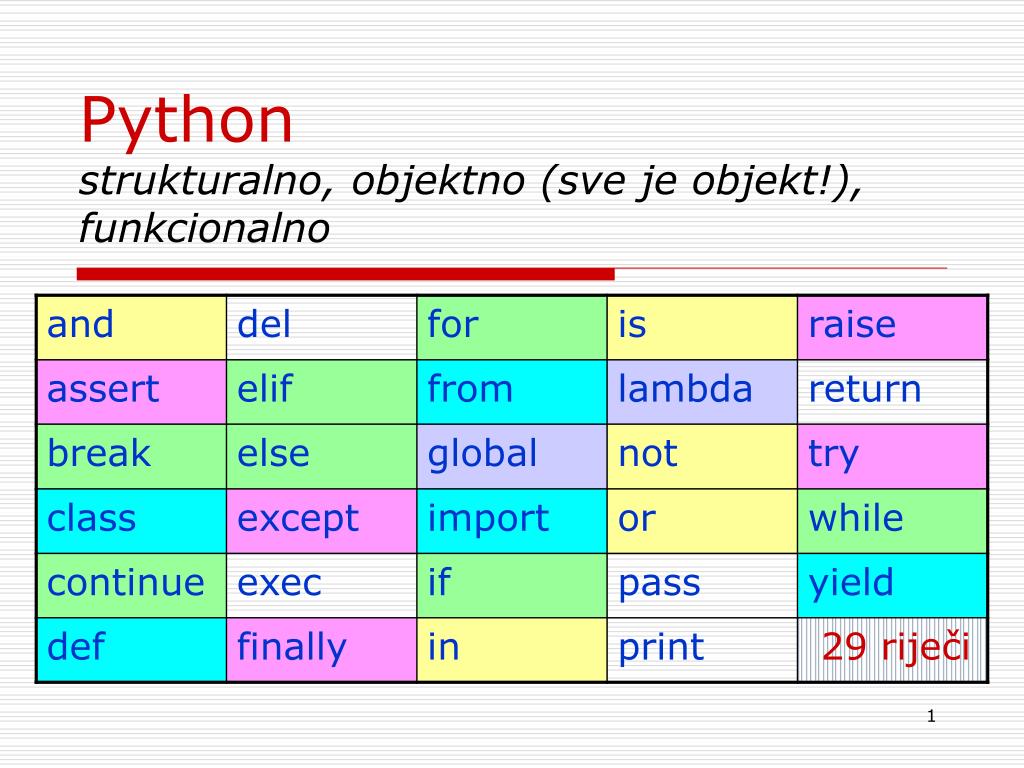 Python
strukturalno, objektno (sve je objekt!), funkcionalno

| and | del | for | is | raise |
|---|---|---|---|---|
| assert | elif | from | lambda | return |
| break | else | global | not | try |
| class | except | import | or | while |
| continue | exec | if | pass | yield |
| def | finally | in | print | 29 riječi |

1